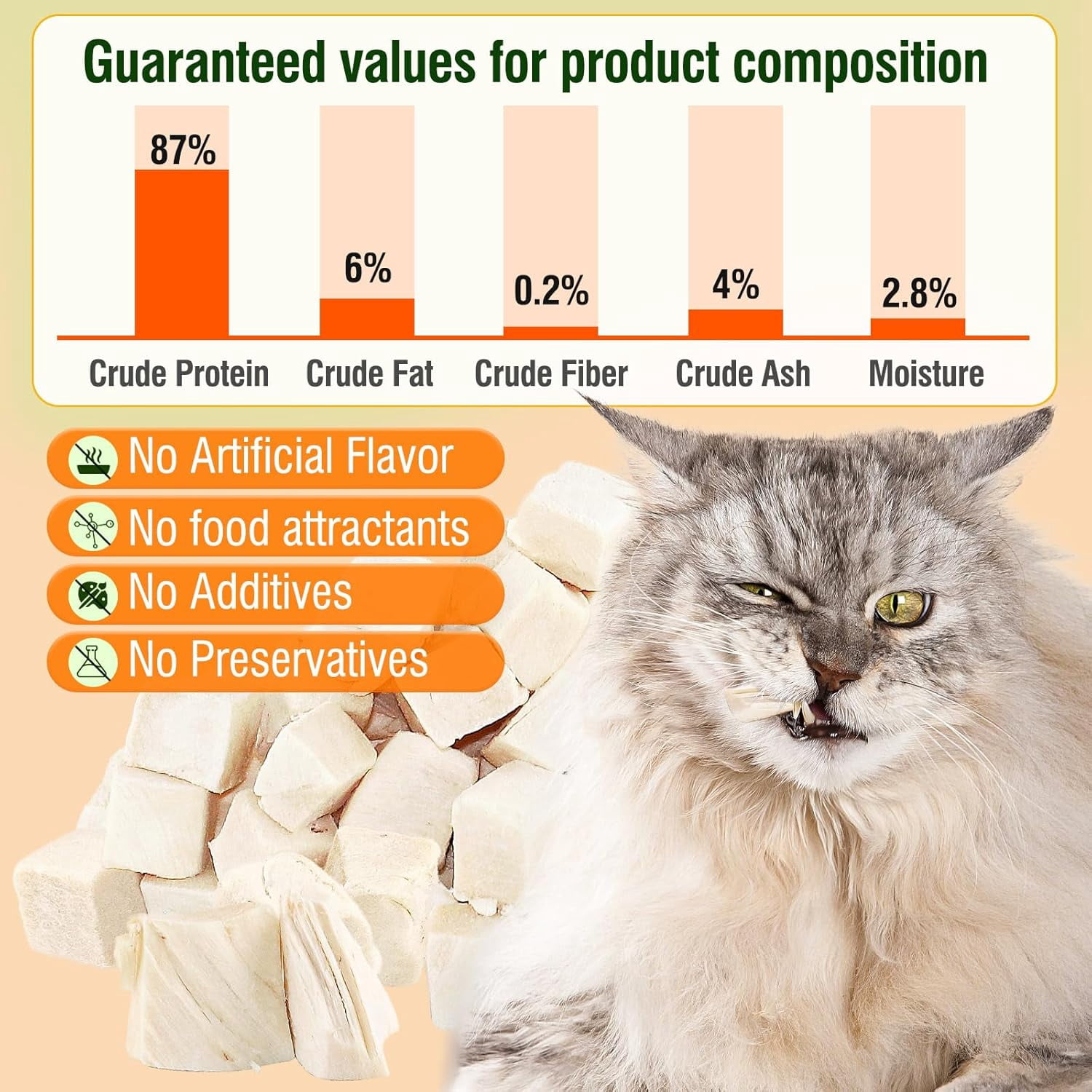 Guaranteed values for product composition

87%
6%
0.2%
4%
2.8%

Crude Protein
Crude Fat
Crude Fiber
Crude Ash
Moisture

No Artificial Flavor
No food attractants
No Additives
No Preservatives